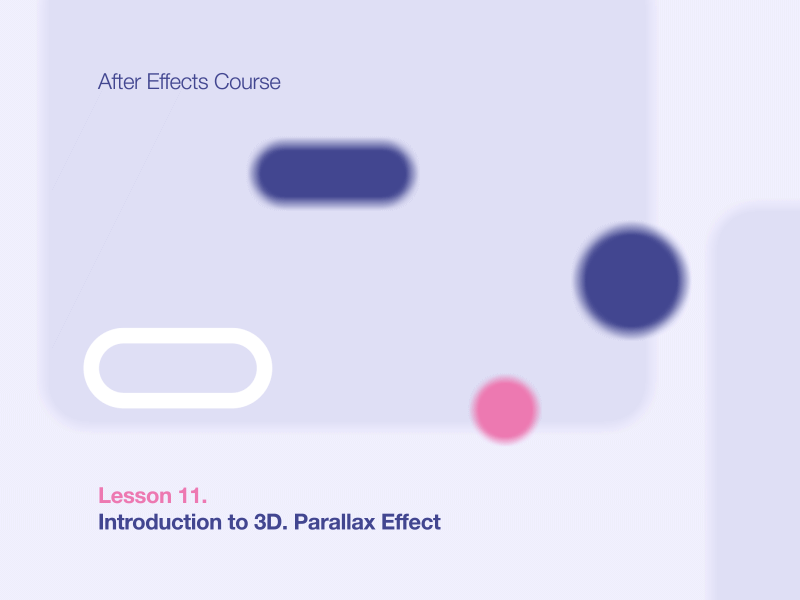 After Effects Course

Lesson 11.
Introduction to 3D. Parallax Effect